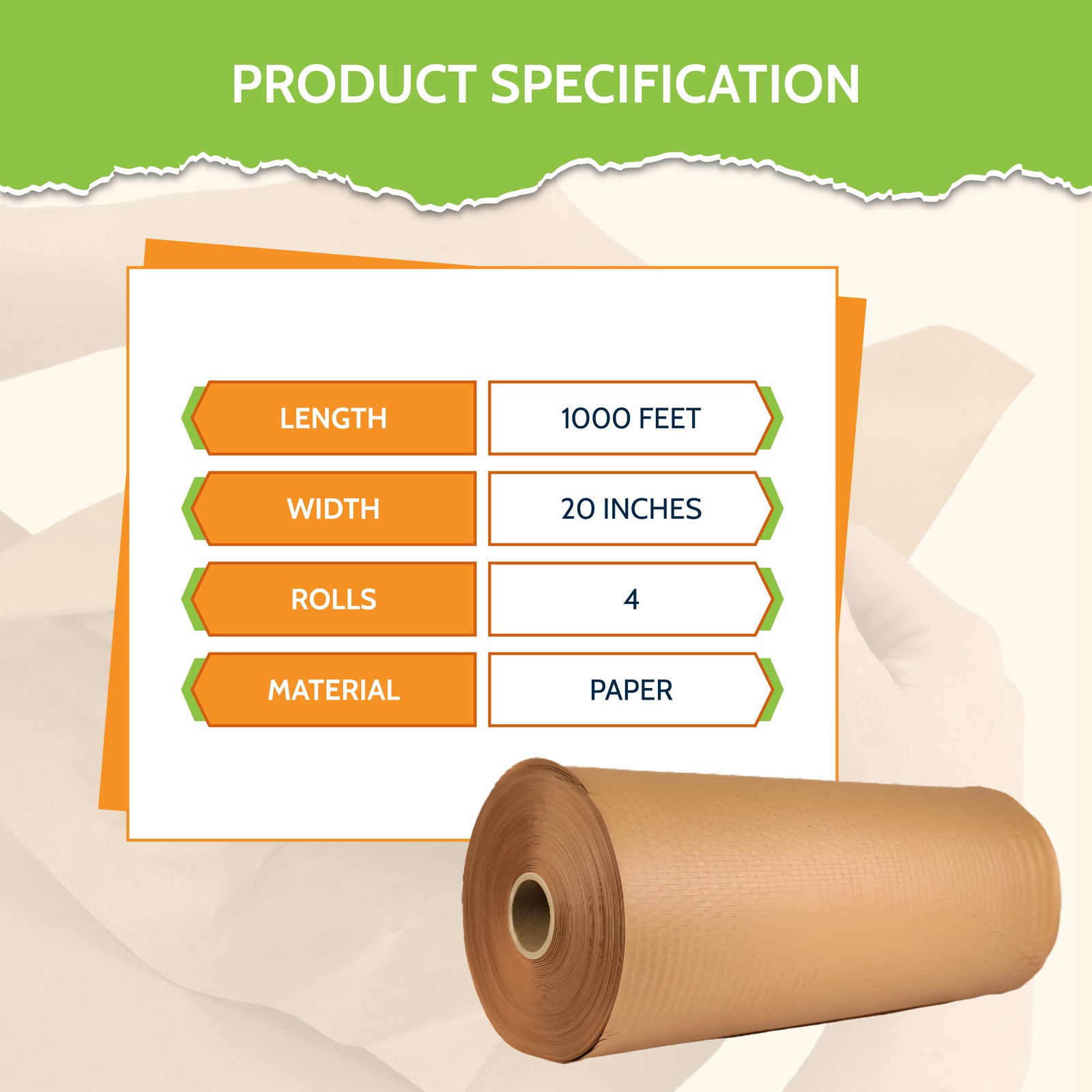 PRODUCT SPECIFICATION

LENGTH
1000 FEET

WIDTH
20 INCHES

ROLLS
4

MATERIAL
PAPER